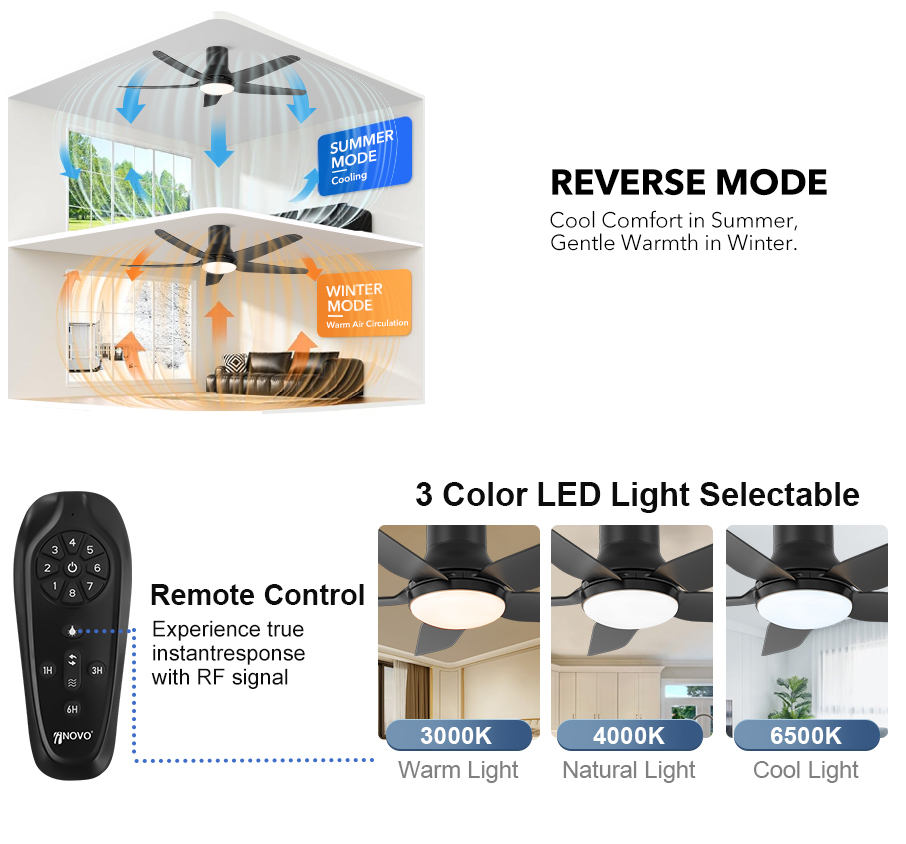 SUMMER MODE
Cooling

WINTER MODE
Warm Air Circulation

REVERSE MODE
Cool Comfort in Summer, Gentle Warmth in Winter.

3 Color LED Light Selectable

3
4
5
2
6
1
8
7
1H
3H
6H
NOVO

Remote Control
Experience true instantresponse with RF signal

3000K
Warm Light

4000K
Natural Light

6500K
Cool Light